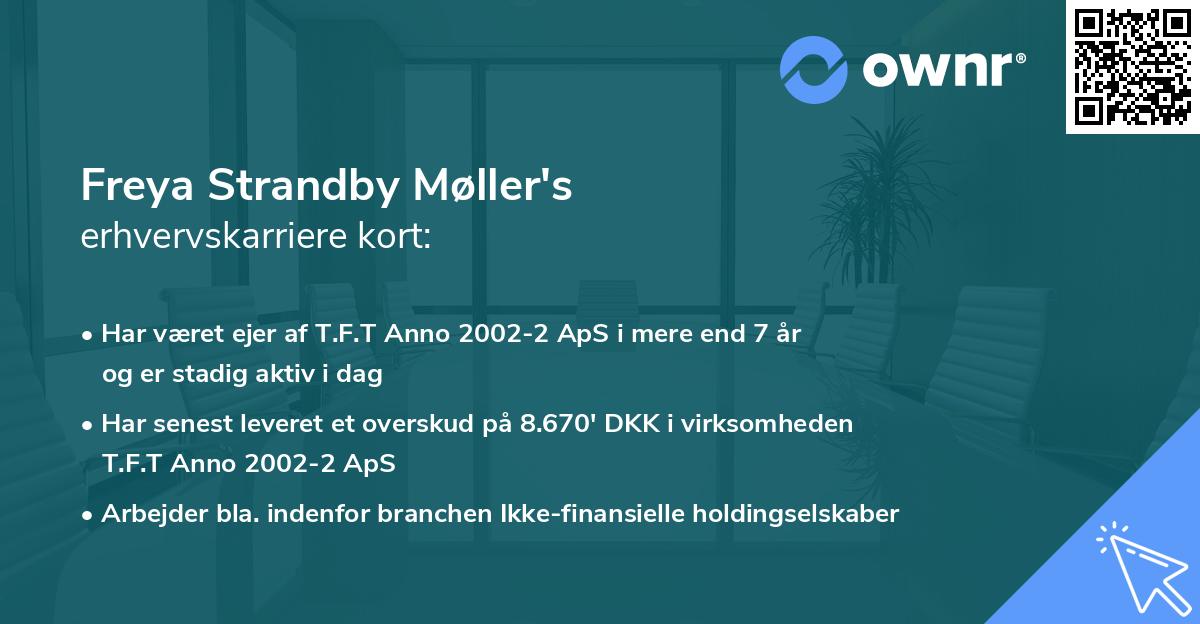 ownr®

Freya Strandby Møller's
erhvervskarriere kort:

• Har været ejer af T.F.T Anno 2002-2 ApS i mere end 7 år og er stadig aktiv i dag

• Har senest leveret et overskud på 8.670' DKK i virksomheden T.F.T Anno 2002-2 ApS

• Arbejder bla. indenfor branchen Ikke-finansielle holdingselskaber